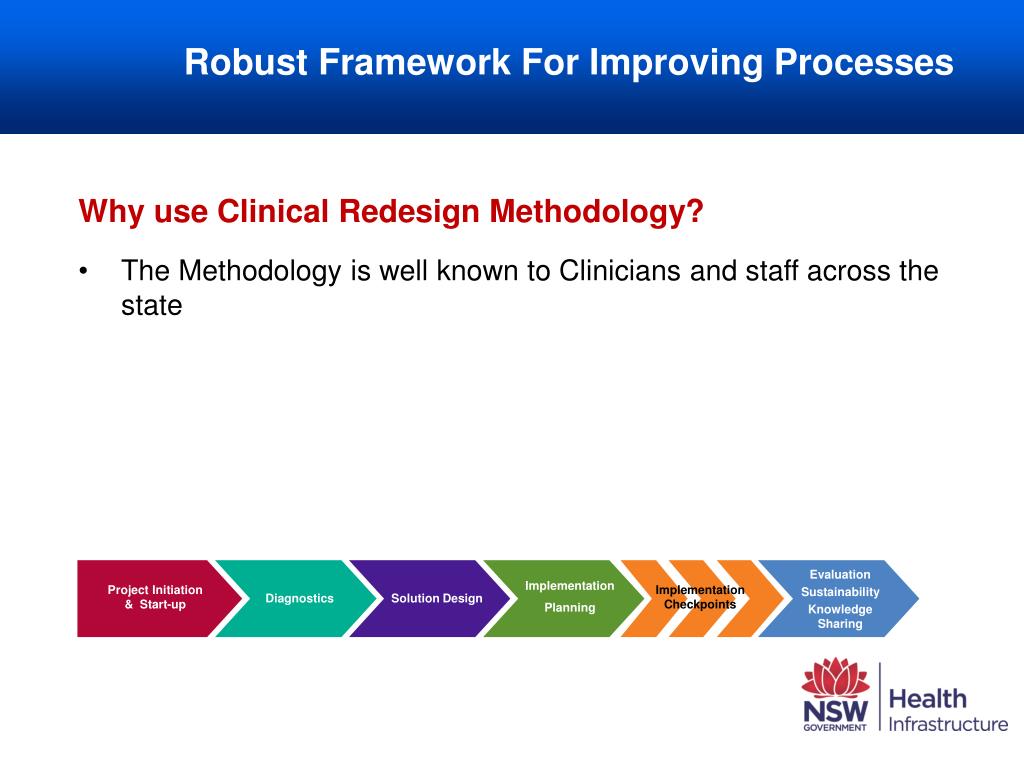 Robust Framework For Improving Processes

Why use Clinical Redesign Methodology?

• The Methodology is well known to Clinicians and staff across the state

Project Initiation & Start-up

Diagnostics

Solution Design

Implementation Planning

Implementation Checkpoints

Evaluation Sustainability Knowledge Sharing

NSW GOVERNMENT

Health Infrastructure